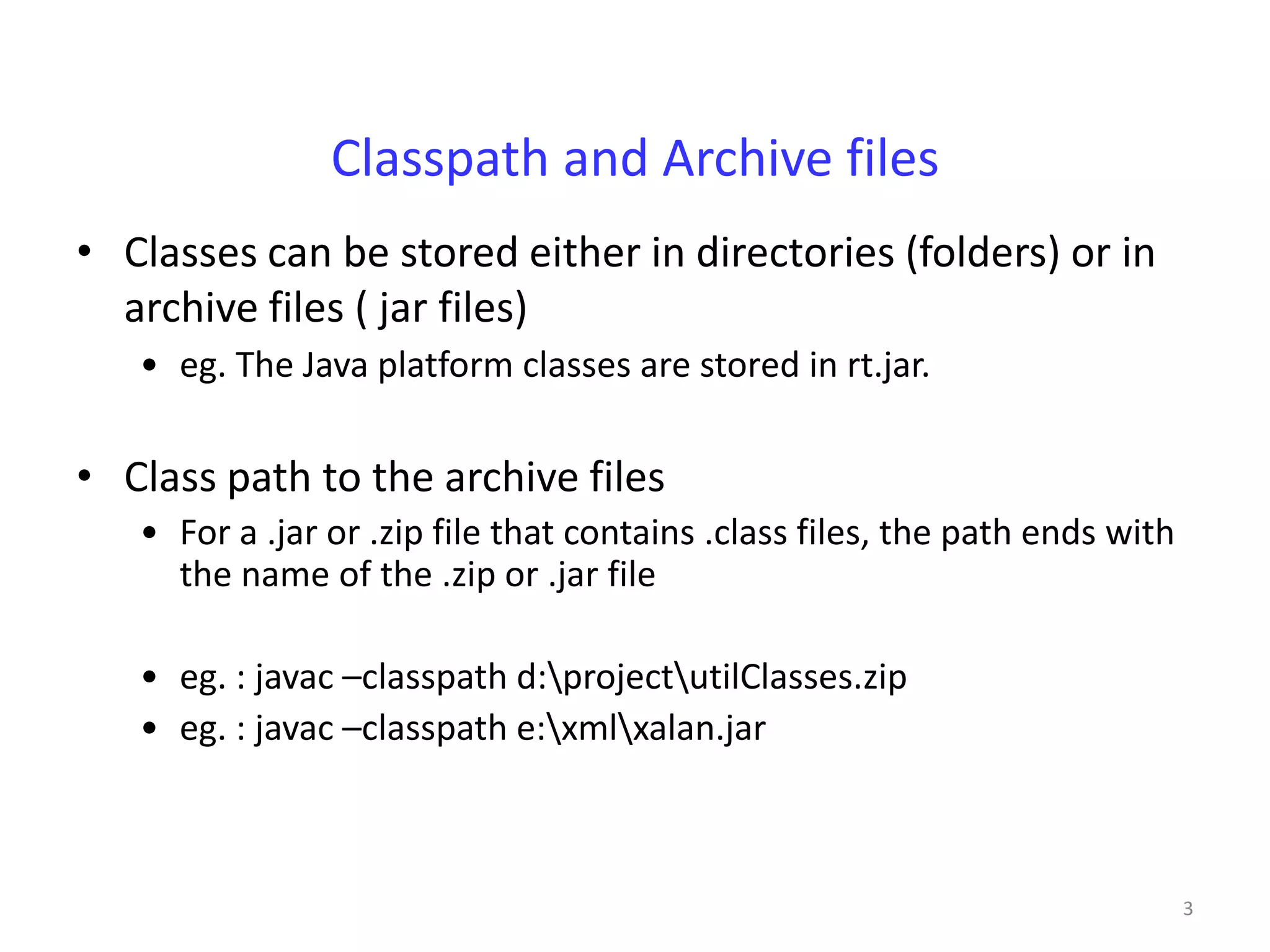 Classpath and Archive files

• Classes can be stored either in directories (folders) or in archive files ( jar files)
  • eg. The Java platform classes are stored in rt.jar.

• Class path to the archive files
  • For a .jar or .zip file that contains .class files, the path ends with the name of the .zip or .jar file

  • eg. : javac –classpath d:\project\utilClasses.zip
  • eg. : javac –classpath e:\xml\xalan.jar

3